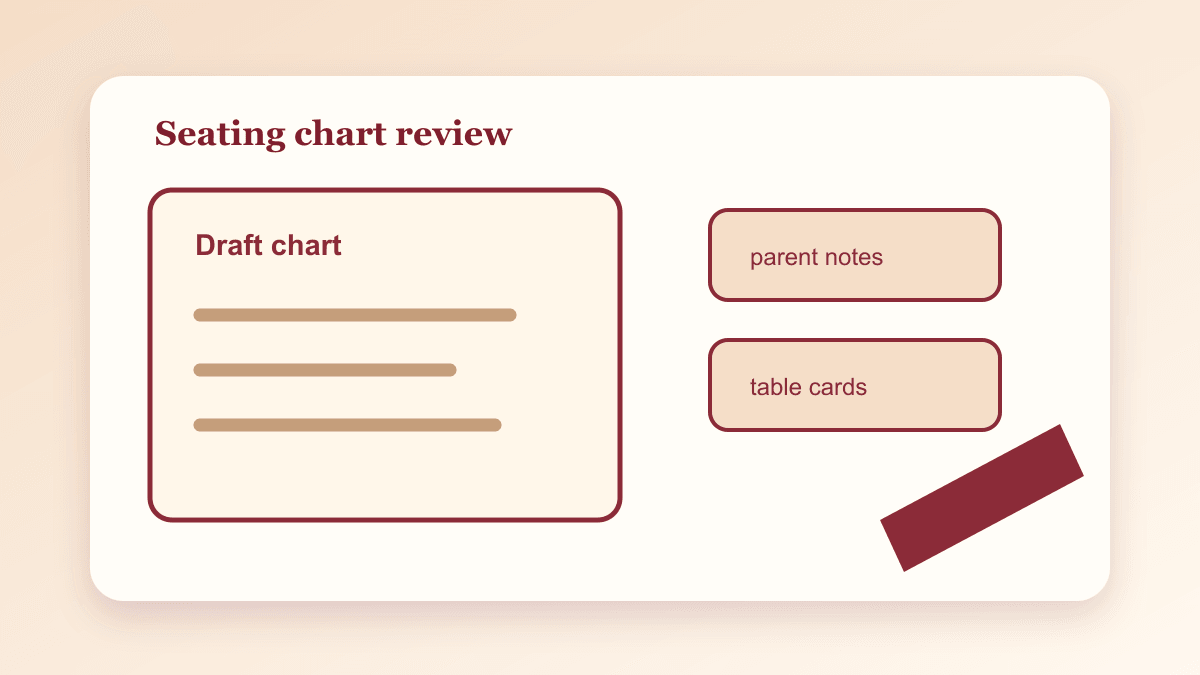 Seating chart review

Draft chart

parent notes

table cards